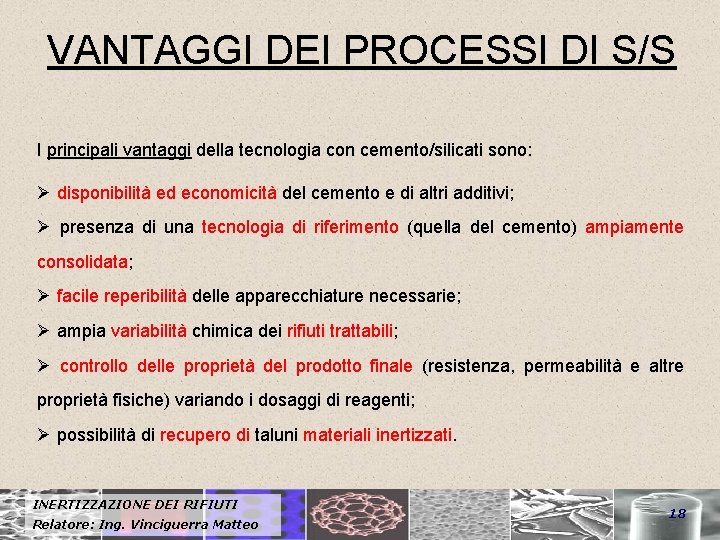 VANTAGGI DEI PROCESSI DI S/S

I principali vantaggi della tecnologia con cemento/silicati sono:

➢ disponibilità ed economicità del cemento e di altri additivi;

➢ presenza di una tecnologia di riferimento (quella del cemento) ampiamente consolidata;

➢ facile reperibilità delle apparecchiature necessarie;

➢ ampia variabilità chimica dei rifiuti trattabili;

➢ controllo delle proprietà del prodotto finale (resistenza, permeabilità e altre proprietà fisiche) variando i dosaggi di reagenti;

➢ possibilità di recupero di taluni materiali inertizzati.

INERTIZZAZIONE DEI RIFIUTI
Relatore: Ing. Vinciguerra Matteo

18